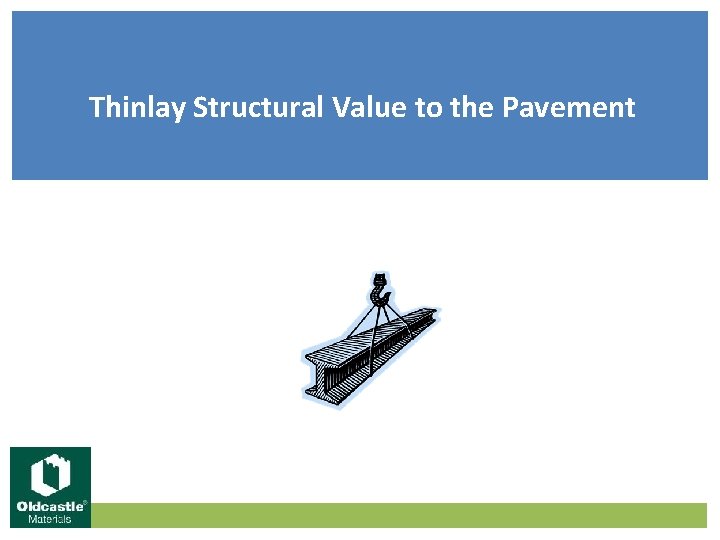 Thinlay Structural Value to the Pavement

Oldcastle®
Materials